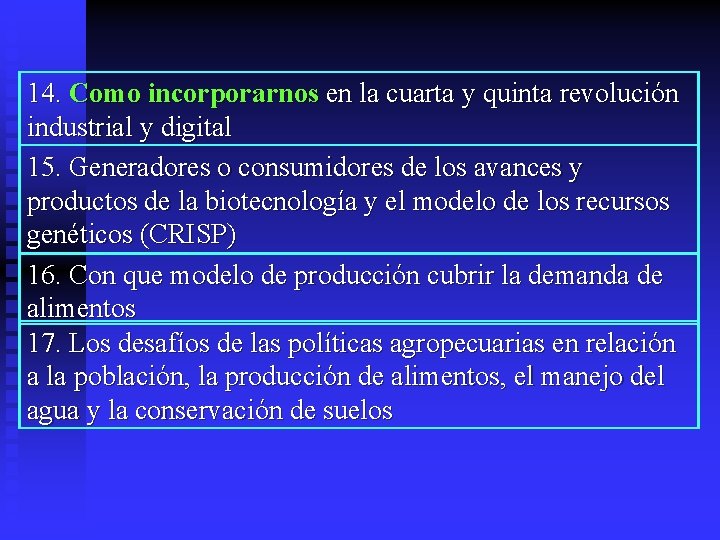 14. Como incorporarnos en la cuarta y quinta revolución industrial y digital

15. Generadores o consumidores de los avances y productos de la biotecnología y el modelo de los recursos genéticos (CRISP)

16. Con que modelo de producción cubrir la demanda de alimentos

17. Los desafíos de las políticas agropecuarias en relación a la población, la producción de alimentos, el manejo del agua y la conservación de suelos